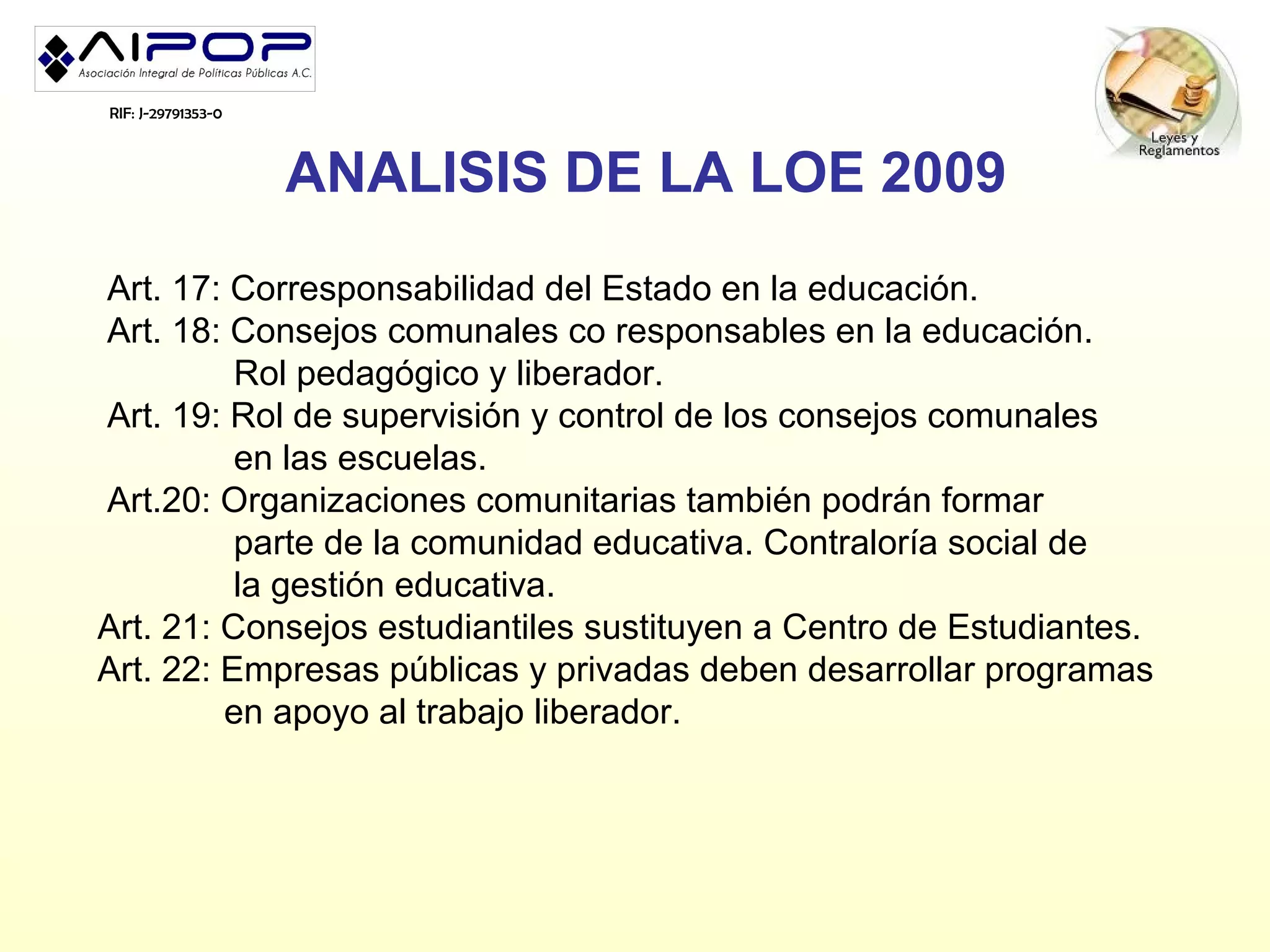 AIPOP
Asociación Integral de Políticas Públicas A.C.

RIF: J-29791353-0

Leyes y Reglamentos

ANALISIS DE LA LOE 2009

Art. 17: Corresponsabilidad del Estado en la educación.
Art. 18: Consejos comunales co responsables en la educación. Rol pedagógico y liberador.
Art. 19: Rol de supervisión y control de los consejos comunales en las escuelas.
Art.20: Organizaciones comunitarias también podrán formar parte de la comunidad educativa. Contraloría social de la gestión educativa.
Art. 21: Consejos estudiantiles sustituyen a Centro de Estudiantes.
Art. 22: Empresas públicas y privadas deben desarrollar programas en apoyo al trabajo liberador.